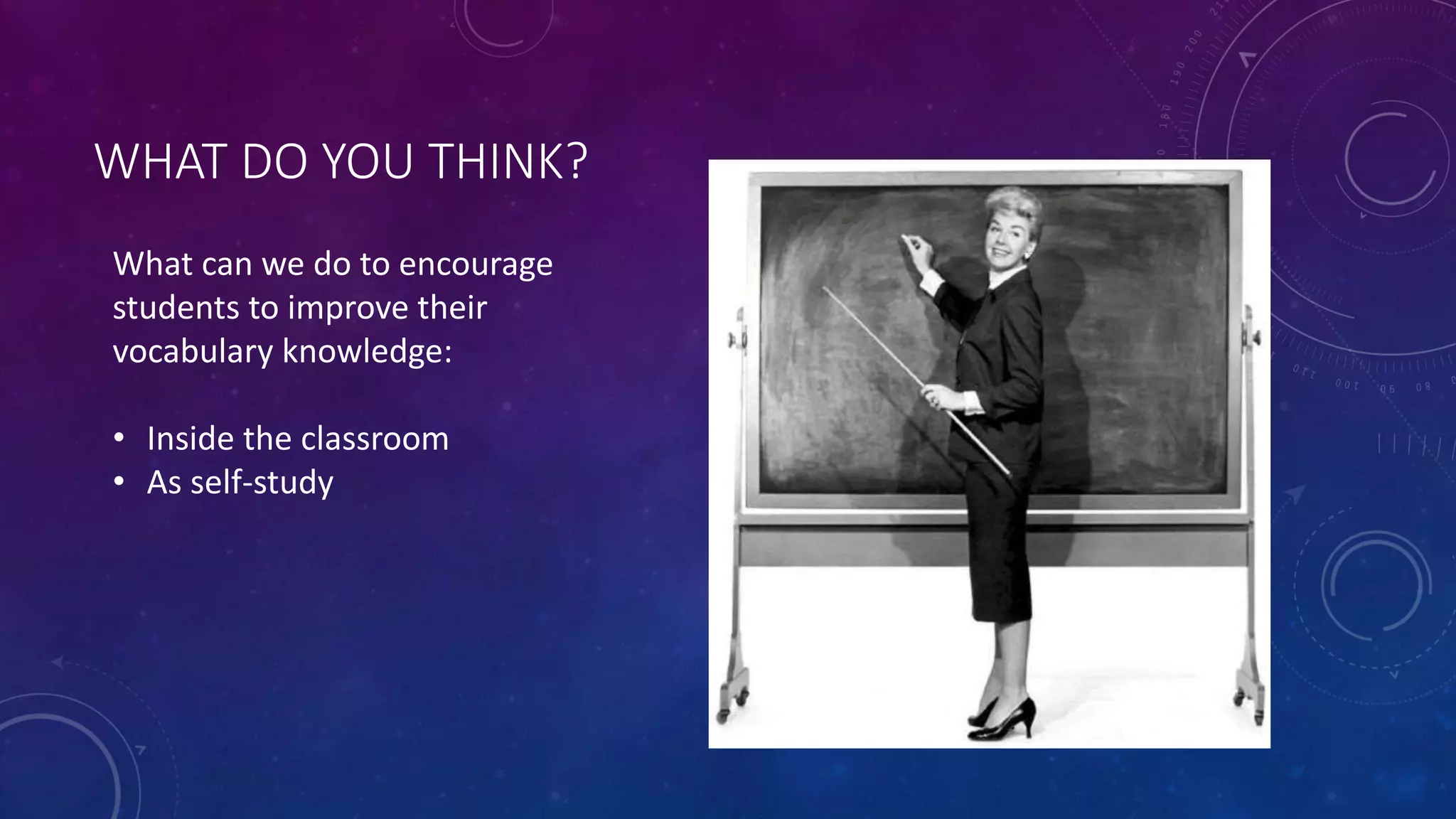 WHAT DO YOU THINK?

What can we do to encourage students to improve their vocabulary knowledge:

• Inside the classroom
• As self-study